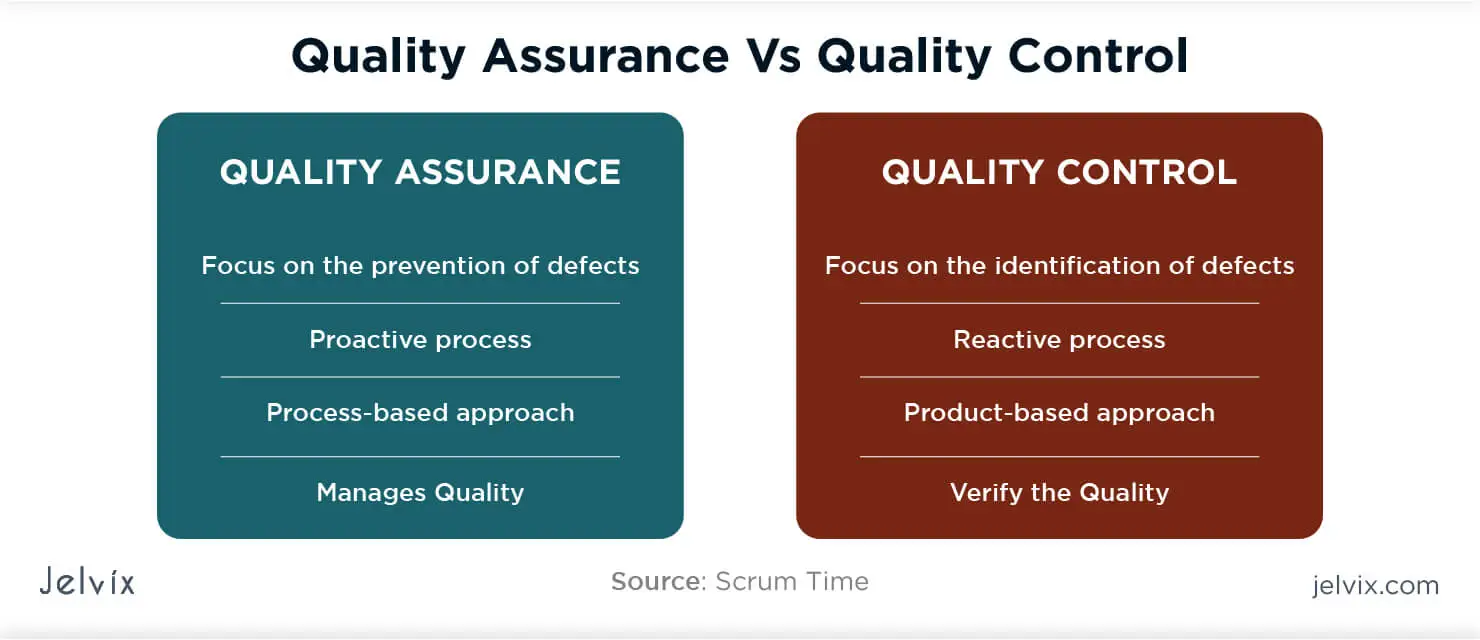 Quality Assurance Vs Quality Control

QUALITY ASSURANCE

Focus on the prevention of defects

Proactive process

Process-based approach

Manages Quality

QUALITY CONTROL

Focus on the identification of defects

Reactive process

Product-based approach

Verify the Quality

Jelvix

Source: Scrum Time

jelvix.com